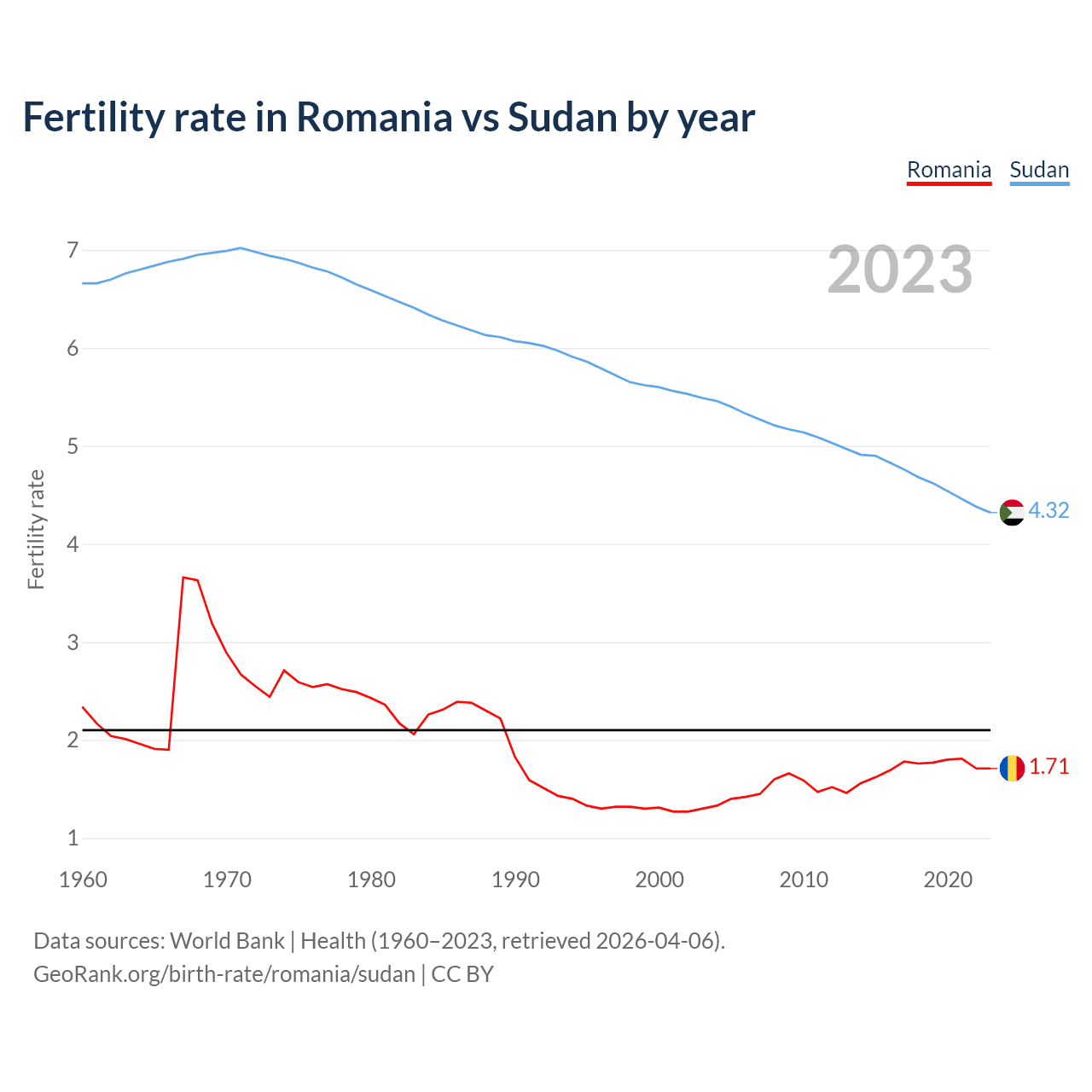 Fertility rate in Romania vs Sudan by year

Romania Sudan

2023

Fertility rate

7
6
5
4
3
2
1

4.32
1.71

1960 1970 1980 1990 2000 2010 2020

Data sources: World Bank | Health (1960–2023, retrieved 2026-04-06).
GeoRank.org/birth-rate/romania/sudan | CC BY